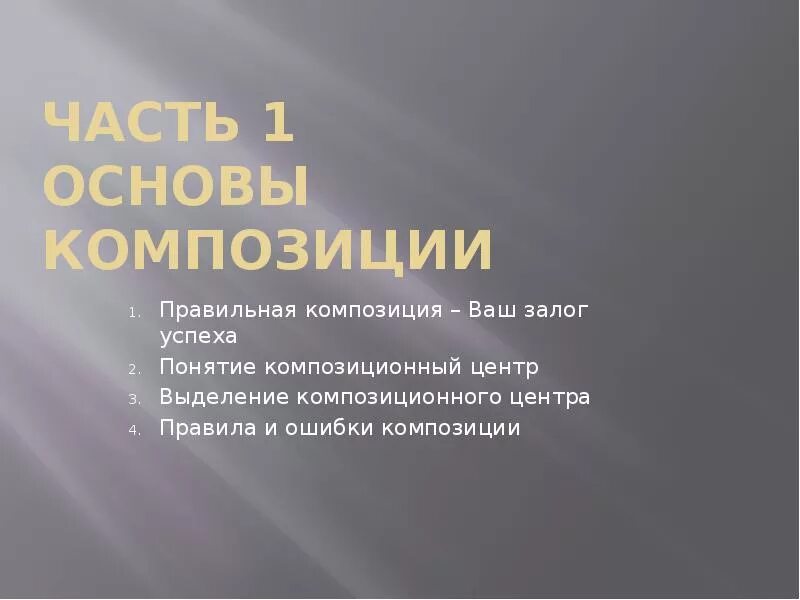 ЧАСТЬ 1 ОСНОВЫ КОМПОЗИЦИИ

1. Правильная композиция – Ваш залог успеха
2. Понятие композиционный центр
3. Выделение композиционного центра
4. Правила и ошибки композиции